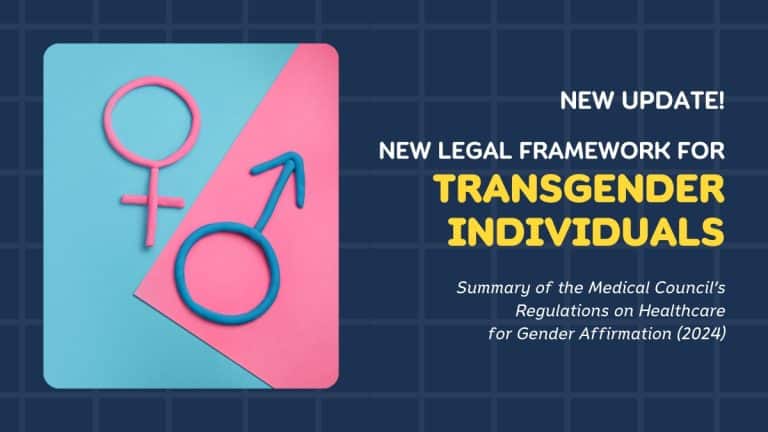 NEW UPDATE!

NEW LEGAL FRAMEWORK FOR

TRANSGENDER INDIVIDUALS

Summary of the Medical Council's Regulations on Healthcare for Gender Affirmation (2024)